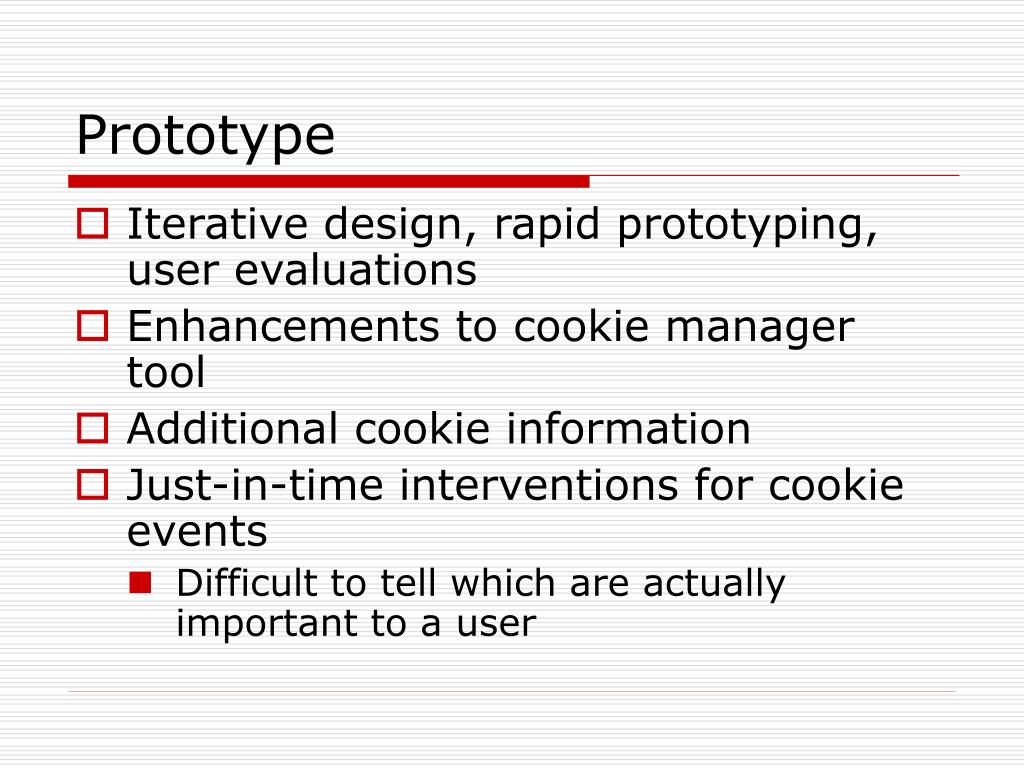 Prototype

Iterative design, rapid prototyping, user evaluations

Enhancements to cookie manager tool

Additional cookie information

Just-in-time interventions for cookie events

Difficult to tell which are actually important to a user